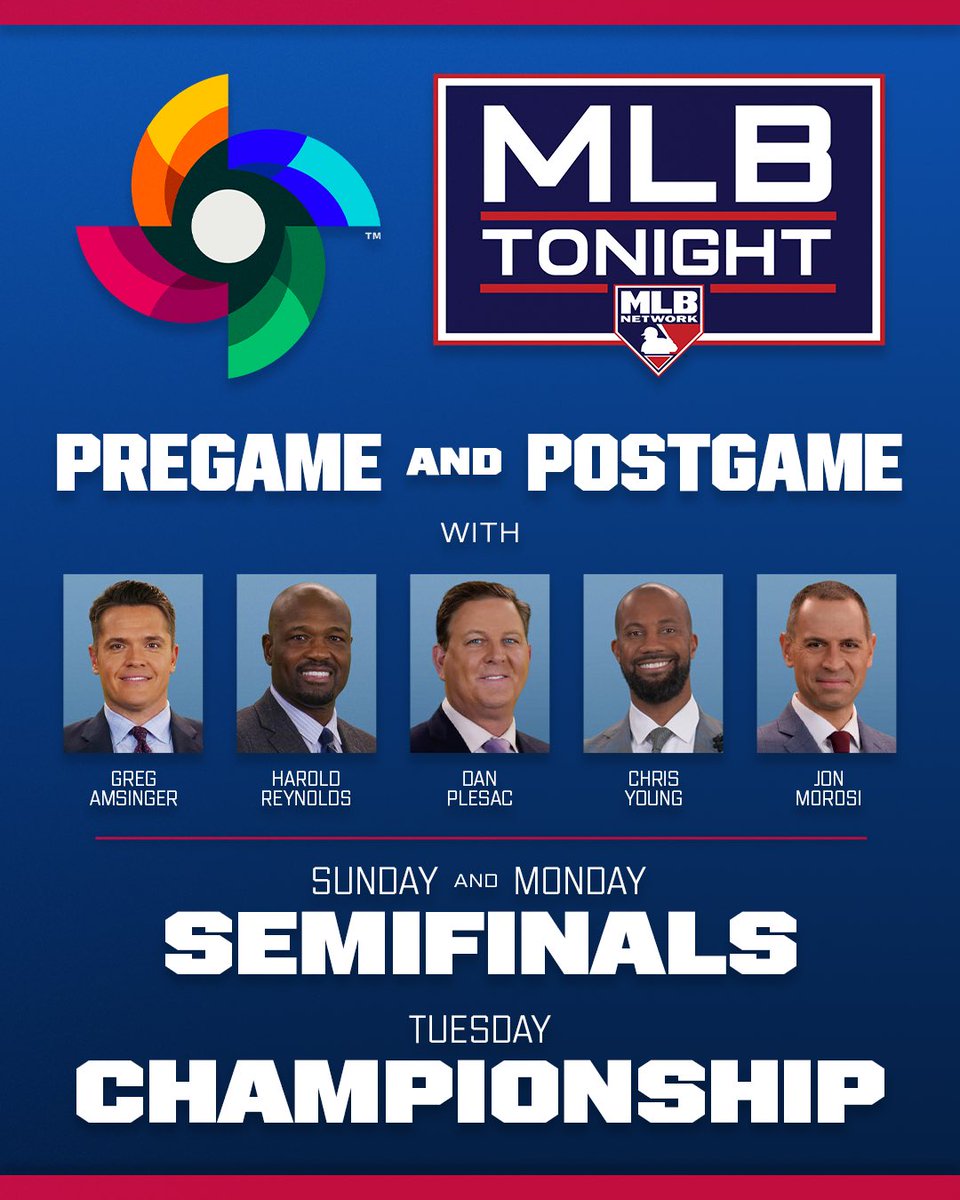 ™

MLB TONIGHT

MLB NETWORK

PREGAME AND POSTGAME

WITH

GREG AMSINGER

HAROLD REYNOLDS

DAN PLESAC

CHRIS YOUNG

JON MOROSI

SUNDAY AND MONDAY

SEMIFINALS

TUESDAY

CHAMPIONSHIP